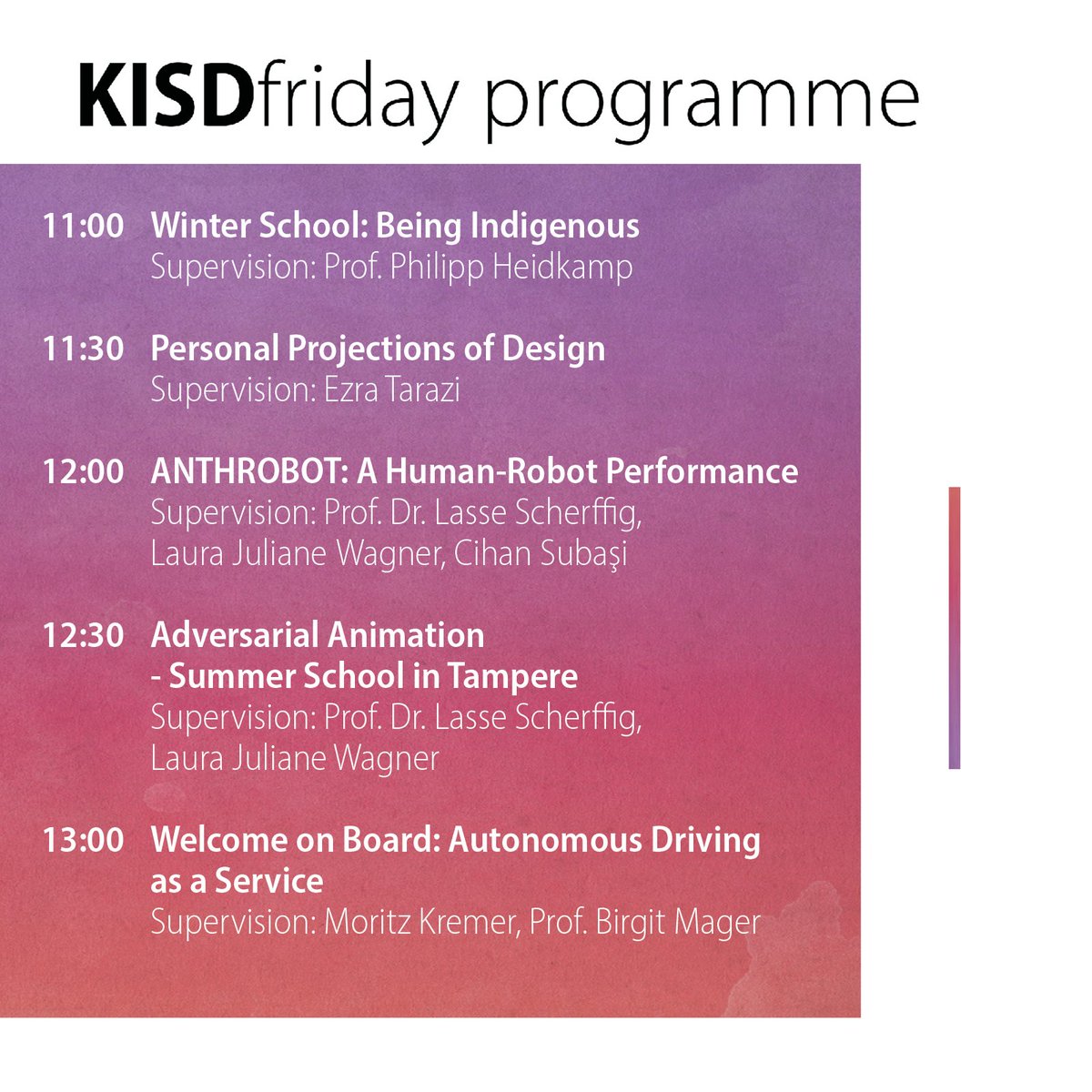 KISDfriday programme

11:00 Winter School: Being Indigenous
Supervision: Prof. Philipp Heidkamp

11:30 Personal Projections of Design
Supervision: Ezra Tarazi

12:00 ANTHROBOT: A Human-Robot Performance
Supervision: Prof. Dr. Lasse Scherffig, Laura Juliane Wagner, Cihan Subaşi

12:30 Adversarial Animation - Summer School in Tampere
Supervision: Prof. Dr. Lasse Scherffig, Laura Juliane Wagner

13:00 Welcome on Board: Autonomous Driving as a Service
Supervision: Moritz Kremer, Prof. Birgit Mager